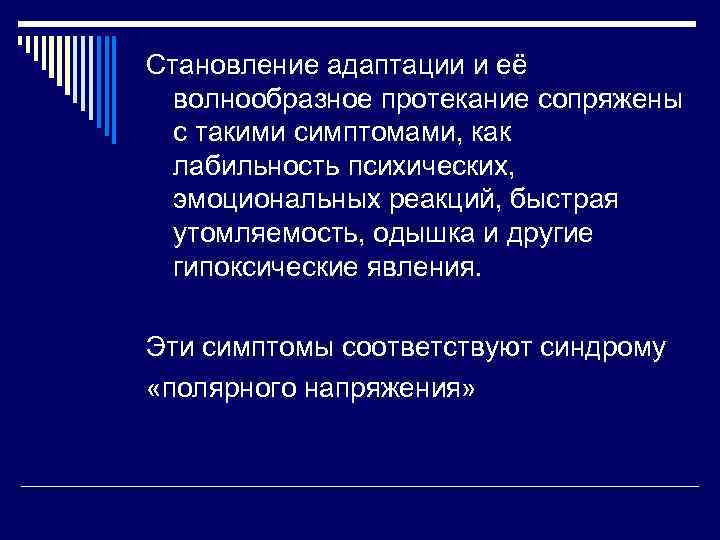 Становление адаптации и её волнообразное протекание сопряжены с такими симптомами, как лабильность психических, эмоциональных реакций, быстрая утомляемость, одышка и другие гипоксические явления.

Эти симптомы соответствуют синдрому «полярного напряжения»